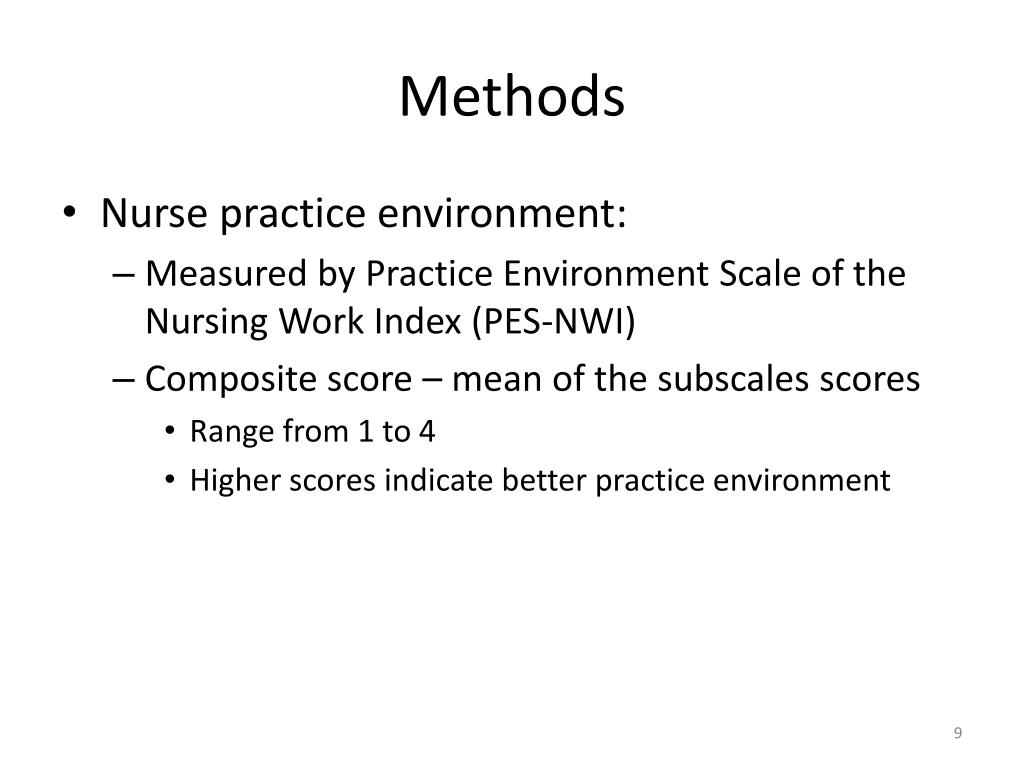 Methods

• Nurse practice environment:
 – Measured by Practice Environment Scale of the Nursing Work Index (PES-NWI)
 – Composite score – mean of the subscales scores
  • Range from 1 to 4
  • Higher scores indicate better practice environment

9